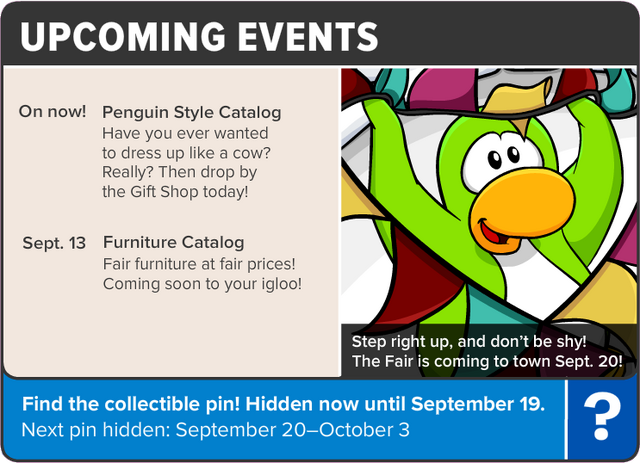 UPCOMING EVENTS

On now! Penguin Style Catalog
Have you ever wanted to dress up like a cow? Really? Then drop by the Gift Shop today!

Sept. 13 Furniture Catalog
Fair furniture at fair prices! Coming soon to your igloo!

Step right up, and don't be shy!
The Fair is coming to town Sept. 20!

Find the collectible pin! Hidden now until September 19.
Next pin hidden: September 20–October 3

?